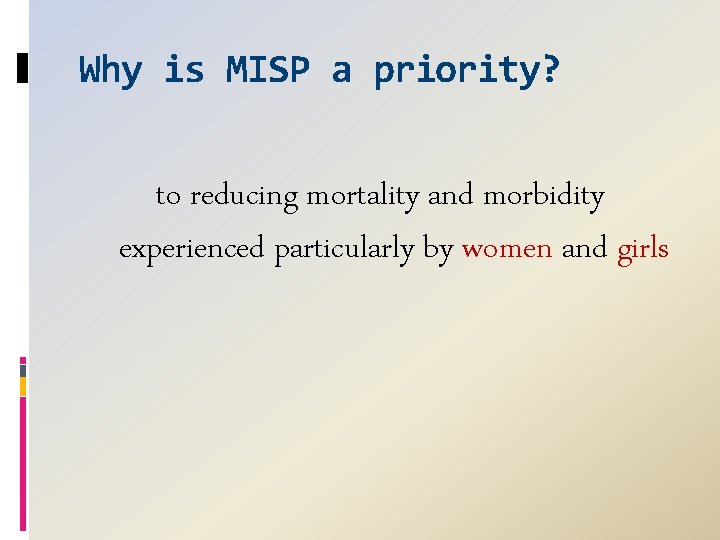 Why is MISP a priority?

to reducing mortality and morbidity experienced particularly by women and girls